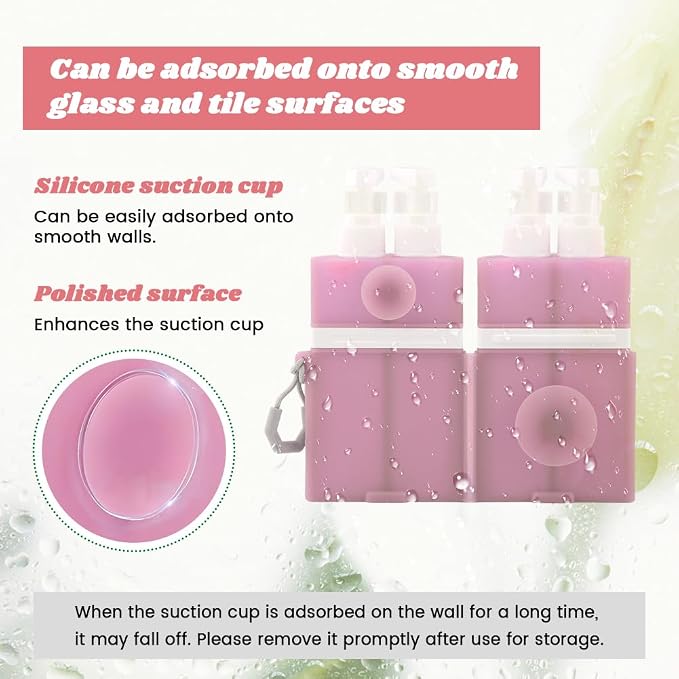 Can be adsorbed onto smooth glass and tile surfaces

Silicone suction cup

Can be easily adsorbed onto smooth walls.

Polished surface

Enhances the suction cup

When the suction cup is adsorbed on the wall for a long time, it may fall off. Please remove it promptly after use for storage.